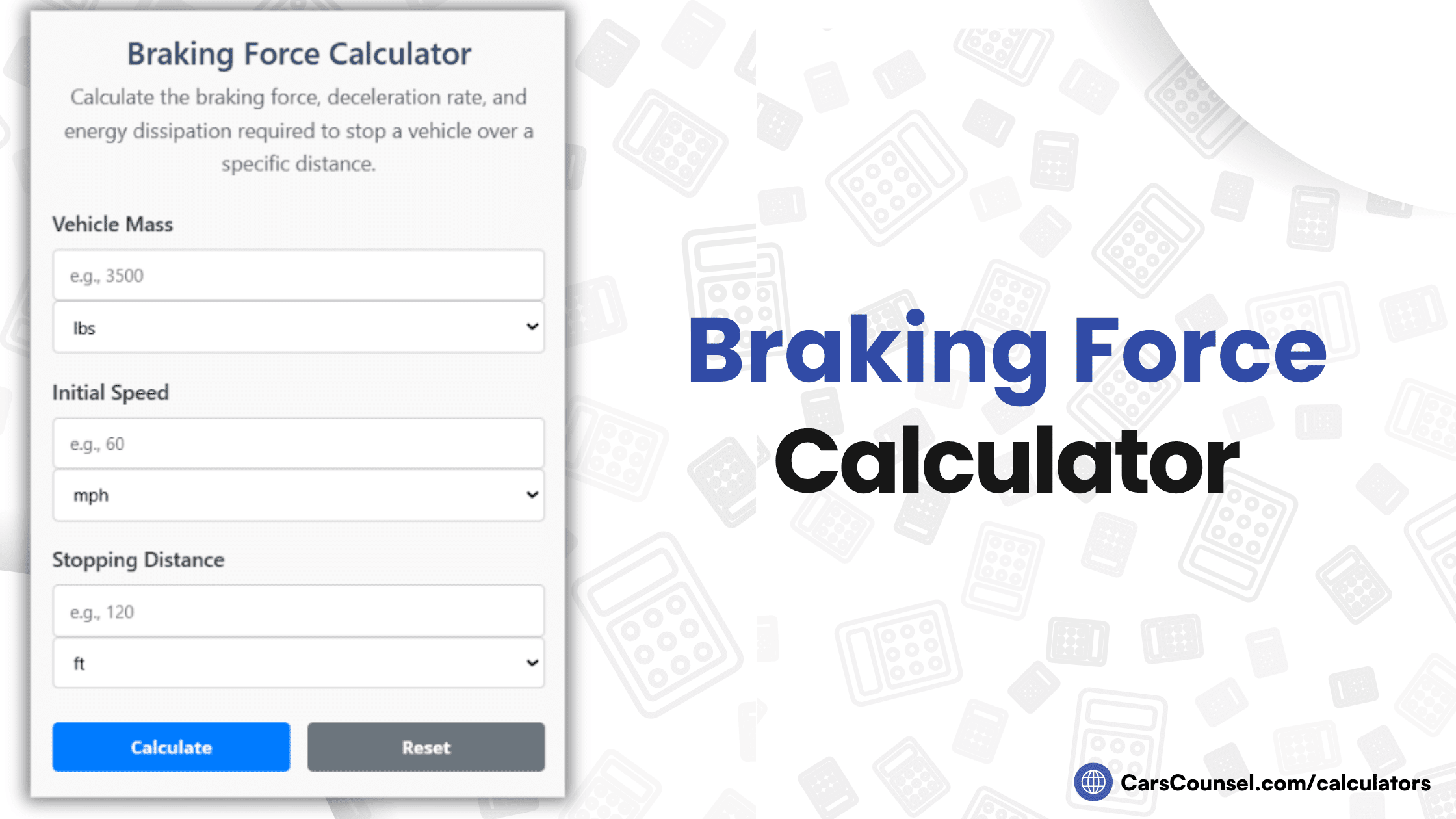 Braking Force Calculator

Calculate the braking force, deceleration rate, and energy dissipation required to stop a vehicle over a specific distance.

Vehicle Mass

e.g., 3500

lbs

Initial Speed

e.g., 60

mph

Stopping Distance

e.g., 120

ft

Calculate

Reset

Braking Force Calculator

CarsCounsel.com/calculators